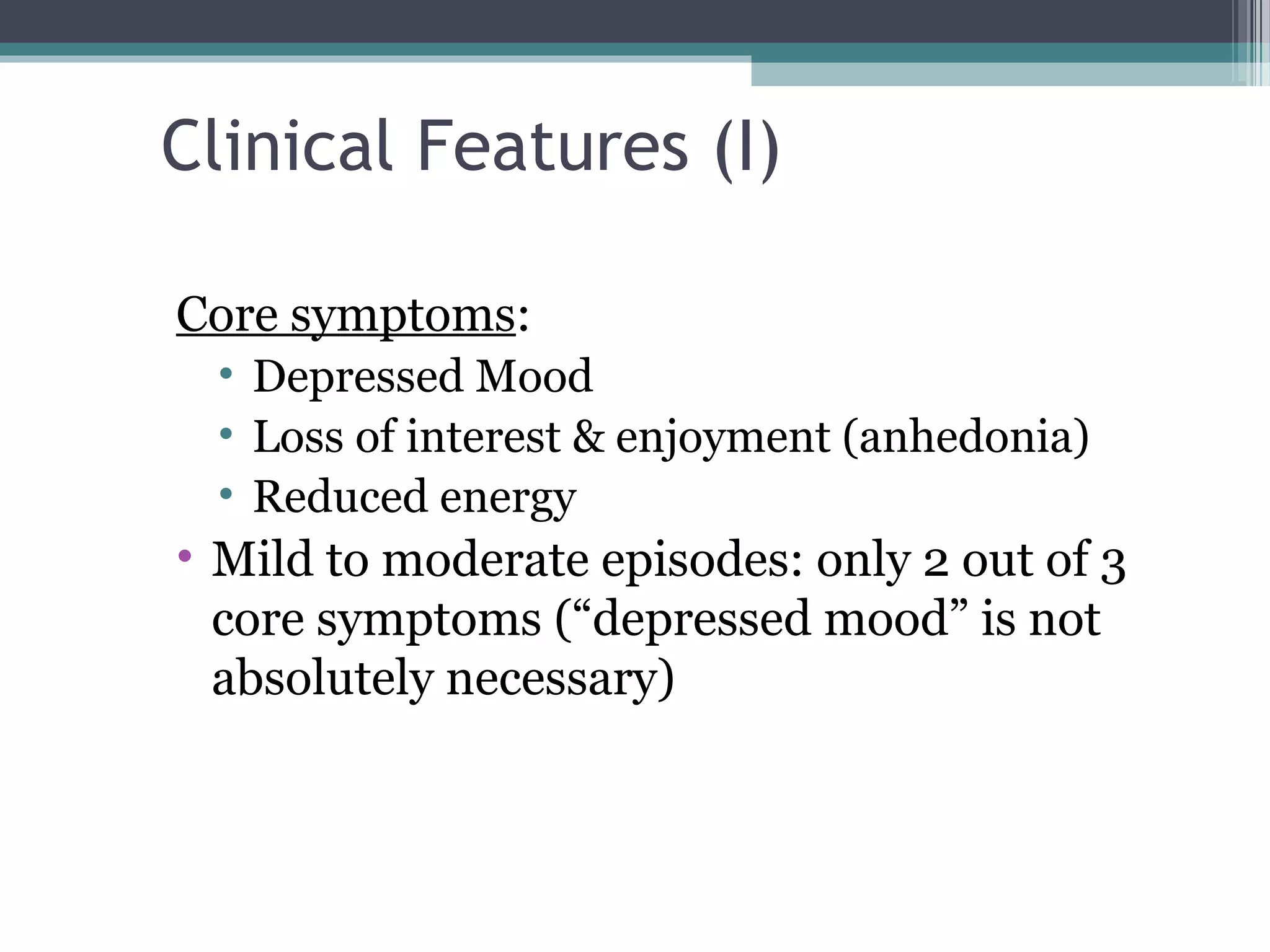 Clinical Features (I)

Core symptoms:

• Depressed Mood
• Loss of interest & enjoyment (anhedonia)
• Reduced energy

• Mild to moderate episodes: only 2 out of 3 core symptoms (“depressed mood” is not absolutely necessary)